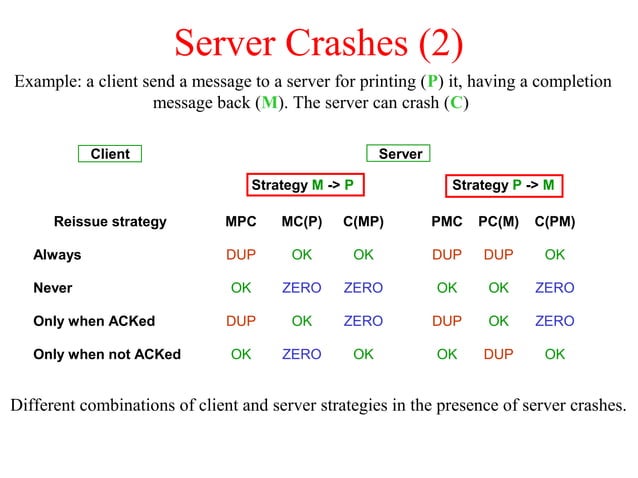 Server Crashes (2)

Example: a client send a message to a server for printing (P) it, having a completion message back (M). The server can crash (C)

Client

Server

Strategy M -> P

Strategy P -> M

| Reissue strategy | MPC | MC(P) | C(MP) | PMC | PC(M) | C(PM) |
|---|---|---|---|---|---|---|
| Always | DUP | OK | OK | DUP | DUP | OK |
| Never | OK | ZERO | ZERO | OK | OK | ZERO |
| Only when ACKed | DUP | OK | ZERO | DUP | OK | ZERO |
| Only when not ACKed | OK | ZERO | OK | OK | DUP | OK |

Different combinations of client and server strategies in the presence of server crashes.